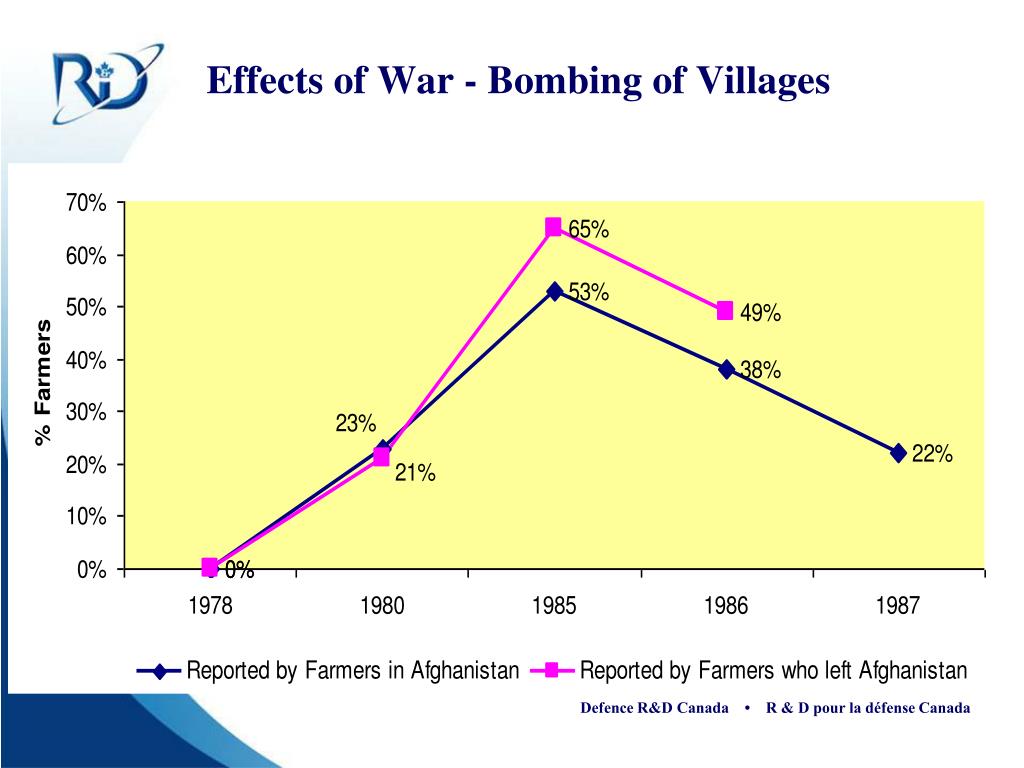 R&D

Effects of War - Bombing of Villages

% Farmers

70%
60%
50%
40%
30%
20%
10%
0%

65%
53%
49%
38%
23%
21%
22%
0%

1978
1980
1985
1986
1987

Reported by Farmers in Afghanistan
Reported by Farmers who left Afghanistan

Defence R&D Canada • R & D pour la défense Canada